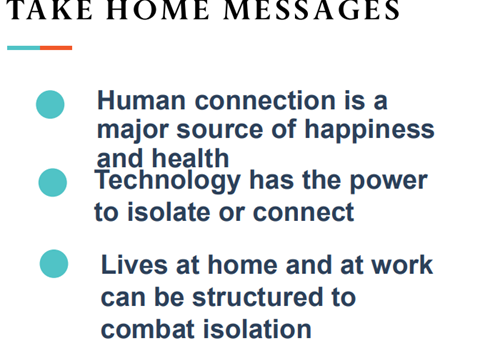 TAKE HOME MESSAGES

Human connection is a major source of happiness and health

Technology has the power to isolate or connect

Lives at home and at work can be structured to combat isolation